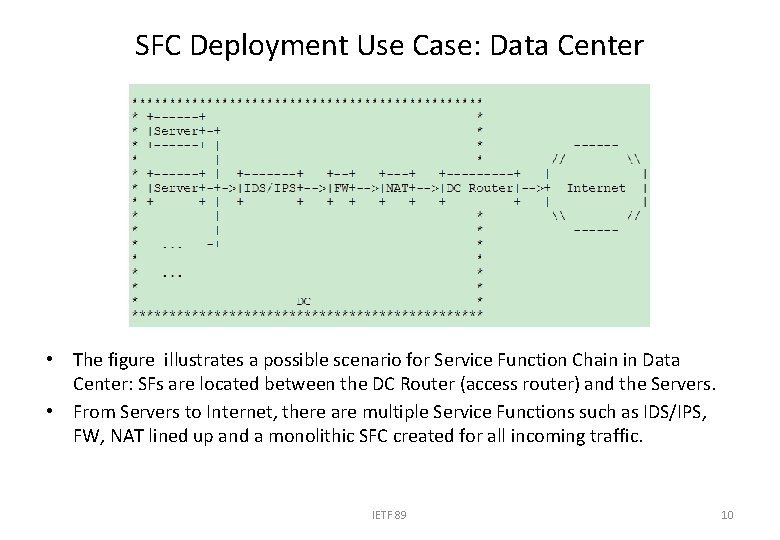 SFC Deployment Use Case: Data Center

Server
Server
IDS/IPS
FW
NAT
DC Router
Internet
...
...
DC

• The figure illustrates a possible scenario for Service Function Chain in Data Center: SFs are located between the DC Router (access router) and the Servers.
• From Servers to Internet, there are multiple Service Functions such as IDS/IPS, FW, NAT lined up and a monolithic SFC created for all incoming traffic.

IETF 89

10